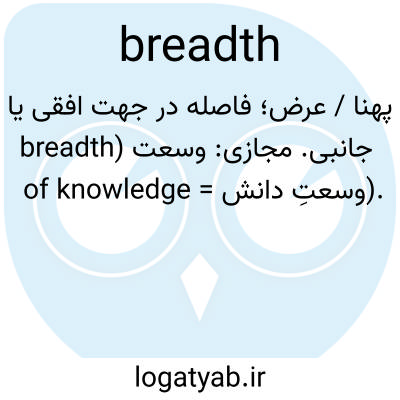 breadth

پهنا / عرض؛ فاصله در جهت افقی یا جانبی. مجازی: وسعت (breadth of knowledge = وسعتِ دانش).

logatyab.ir